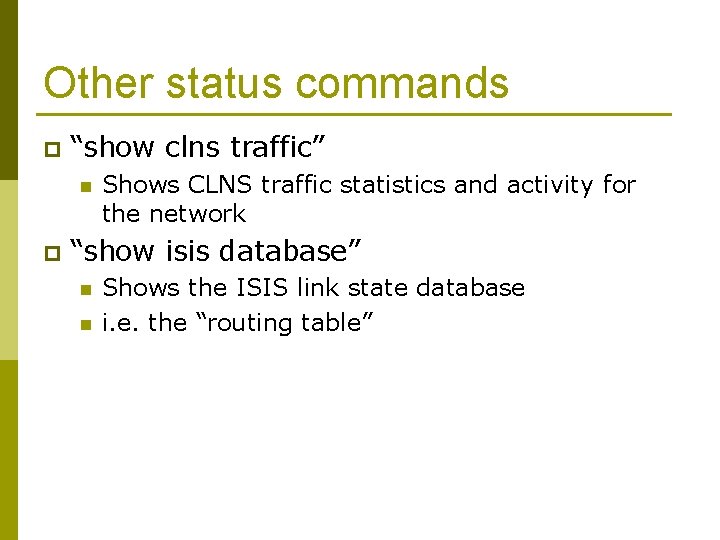 Other status commands

“show clns traffic”

Shows CLNS traffic statistics and activity for the network

“show isis database”

Shows the ISIS link state database

i.e. the “routing table”